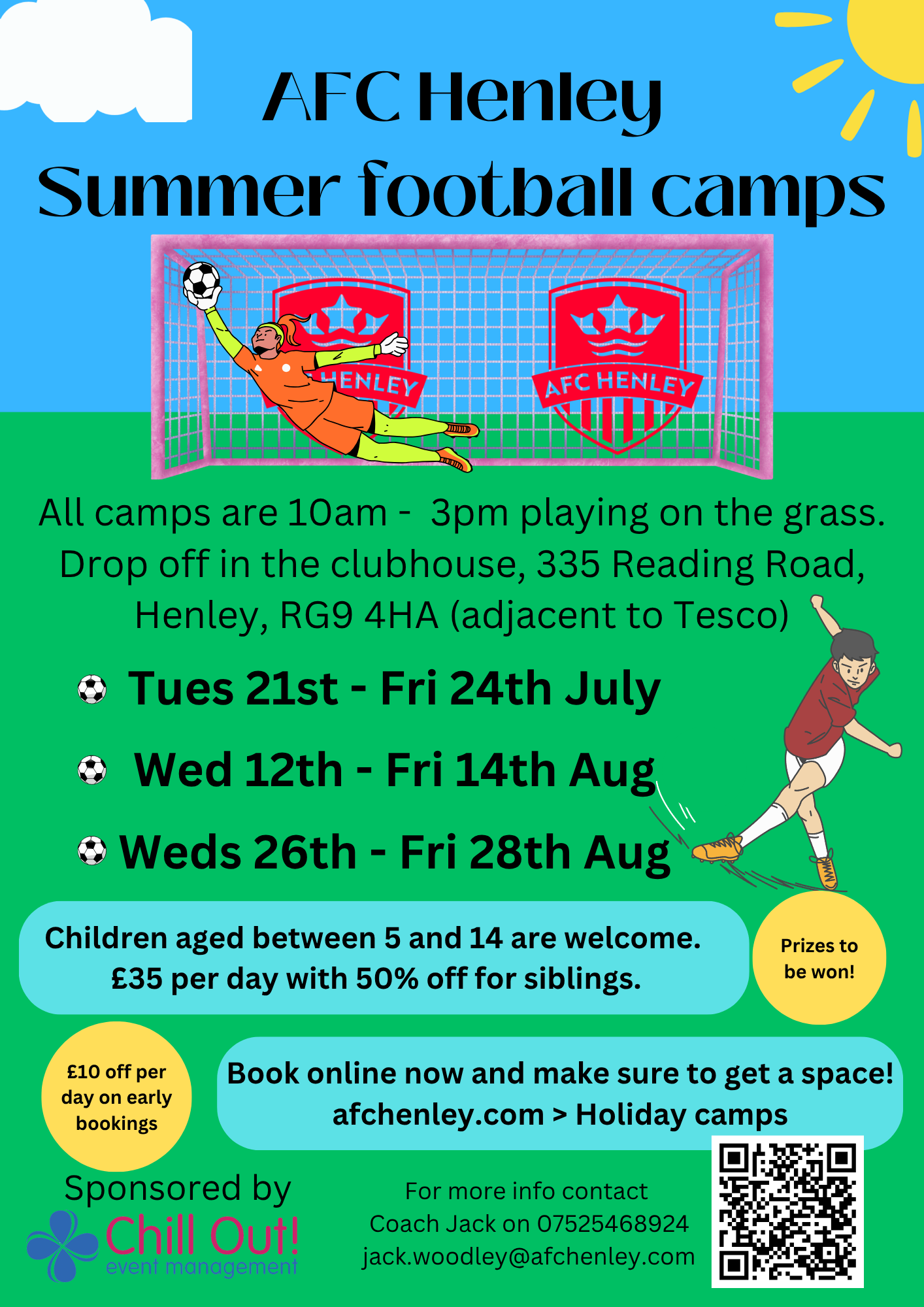 AFC Henley
Summer football camps

HENLEY

AFC HENLEY

All camps are 10am - 3pm playing on the grass. Drop off in the clubhouse, 335 Reading Road, Henley, RG9 4HA (adjacent to Tesco)

Tues 21st - Fri 24th July

Wed 12th - Fri 14th Aug

Weds 26th - Fri 28th Aug

Children aged between 5 and 14 are welcome. £35 per day with 50% off for siblings.

Prizes to be won!

£10 off per day on early bookings

Book online now and make sure to get a space! afchenley.com > Holiday camps

Sponsored by
Chill Out! event management

For more info contact Coach Jack on 07525468924 jack.woodley@afchenley.com